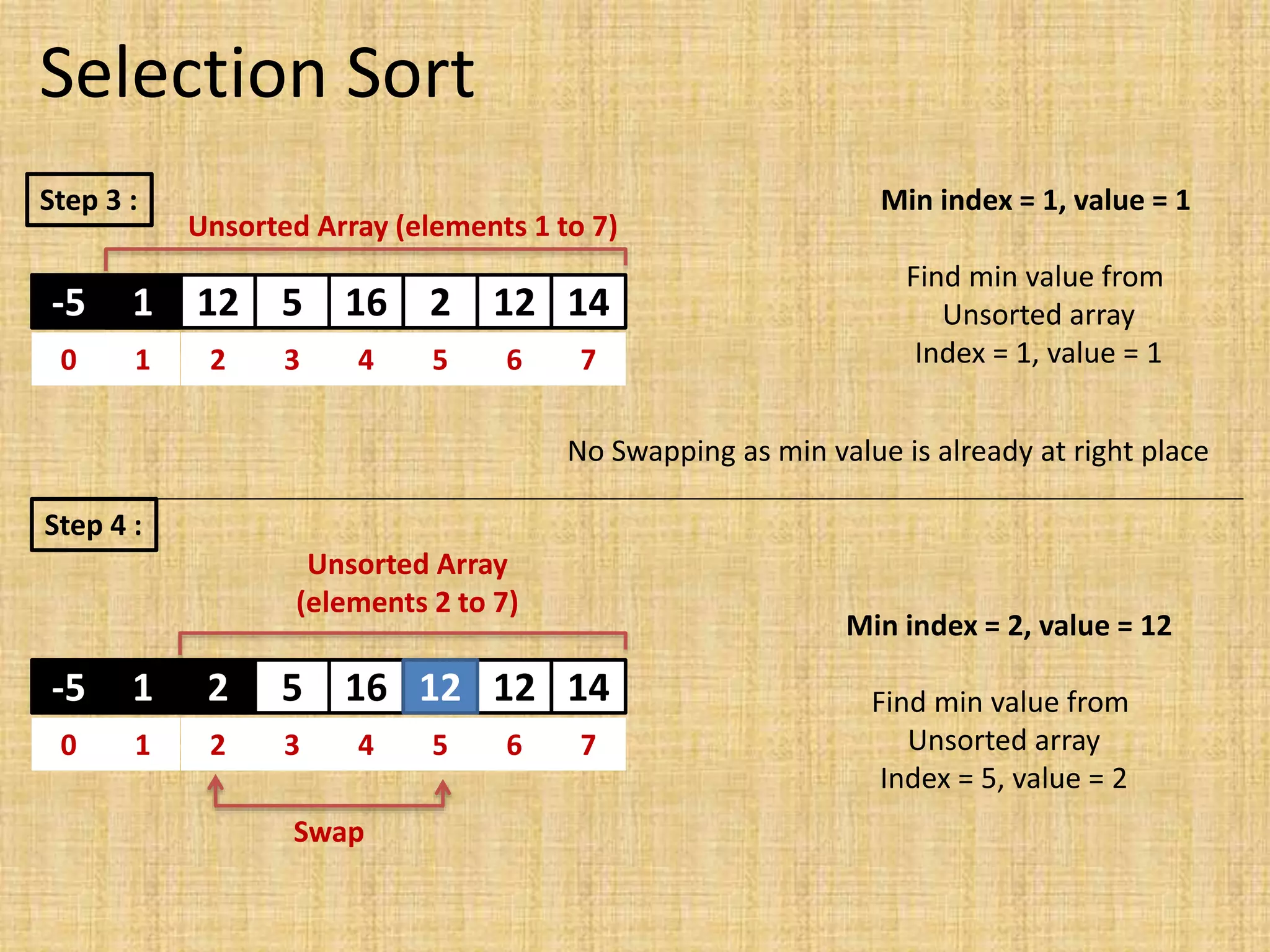 Selection Sort

Step 3 :

Unsorted Array (elements 1 to 7)

| -5 | 1 | 12 | 5 | 16 | 2 | 12 | 14 |
|---|---|---|---|---|---|---|---|
| 0 | 1 | 2 | 3 | 4 | 5 | 6 | 7 |

Min index = 1, value = 1

Find min value from Unsorted array Index = 1, value = 1

No Swapping as min value is already at right place

Step 4 :

Unsorted Array (elements 2 to 7)

| -5 | 1 | 2 | 5 | 16 | 12 | 12 | 14 |
|---|---|---|---|---|---|---|---|
| 0 | 1 | 2 | 3 | 4 | 5 | 6 | 7 |

Swap

Min index = 2, value = 12

Find min value from Unsorted array Index = 5, value = 2